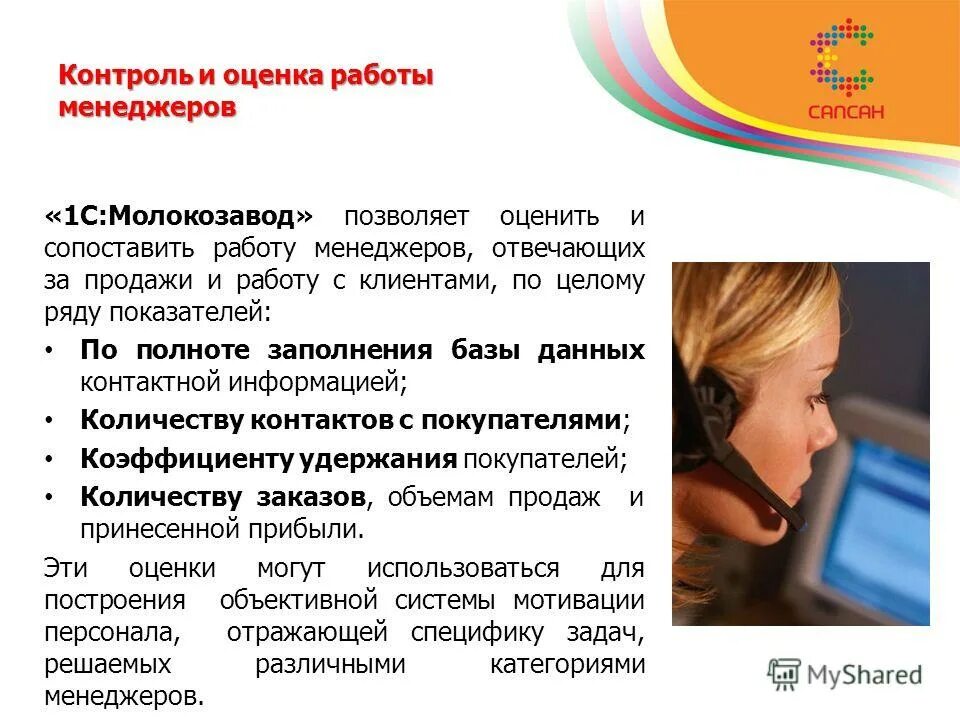 Контроль и оценка работы менеджеров

САПСАН

«1С:Молокозавод» позволяет оценить и сопоставить работу менеджеров, отвечающих за продажи и работу с клиентами, по целому ряду показателей:

• По полноте заполнения базы данных контактной информацией;
• Количеству контактов с покупателями;
• Коэффициенту удержания покупателей;
• Количеству заказов, объемам продаж и принесенной прибыли.

Эти оценки могут использоваться для построения объективной системы мотивации персонала, отражающей специфику задач, решаемых различными категориями менеджеров.

MyShared